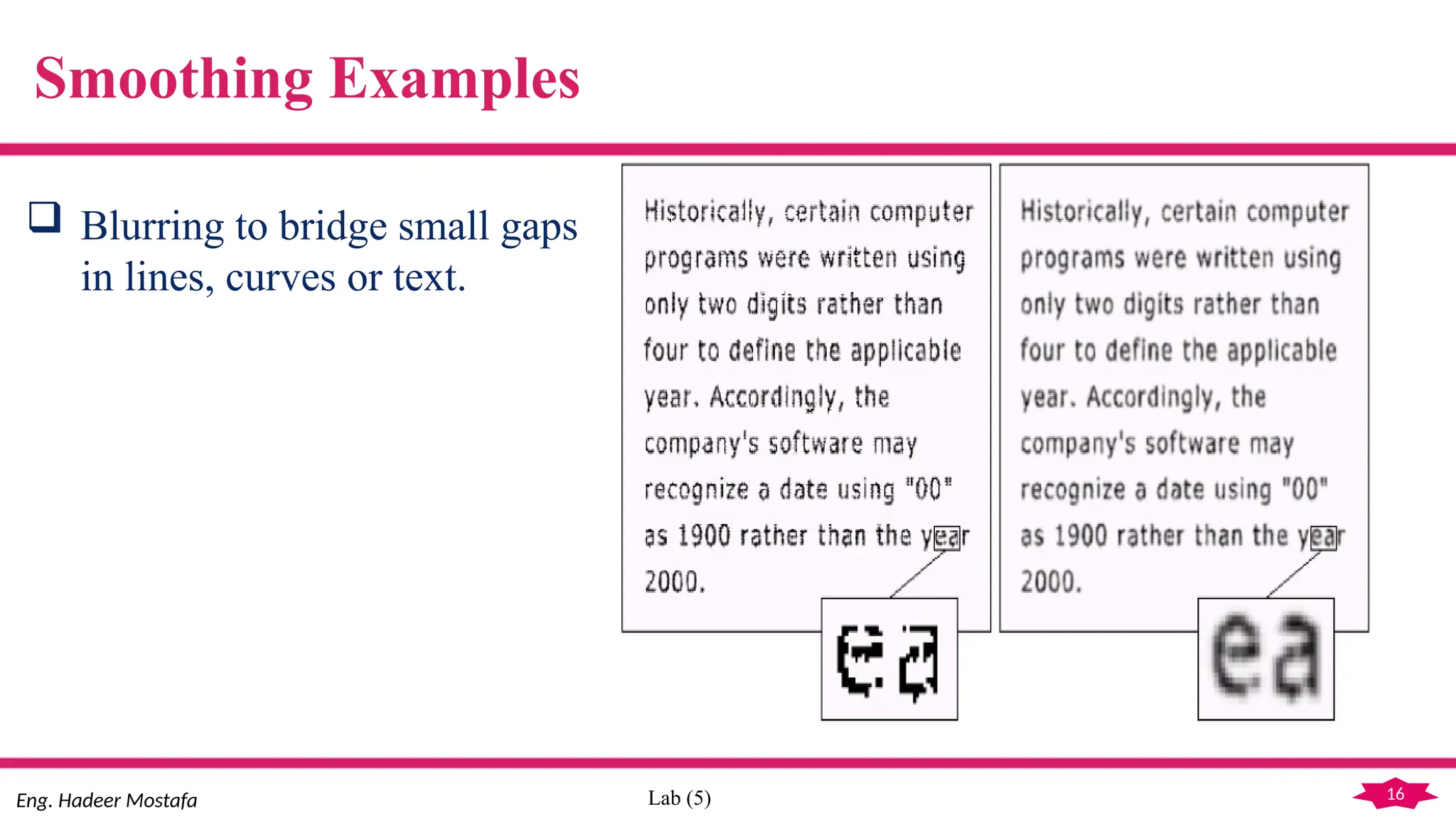 Smoothing Examples

❑ Blurring to bridge small gaps in lines, curves or text.

Historically, certain computer programs were written using only two digits rather than four to define the applicable year. Accordingly, the company's software may recognize a date using "00" as 1900 rather than the year 2000.

ea

Historically, certain computer programs were written using only two digits rather than four to define the applicable year. Accordingly, the company's software may recognize a date using "00" as 1900 rather than the year 2000.

ea

Eng. Hadeer Mostafa

Lab (5)

16